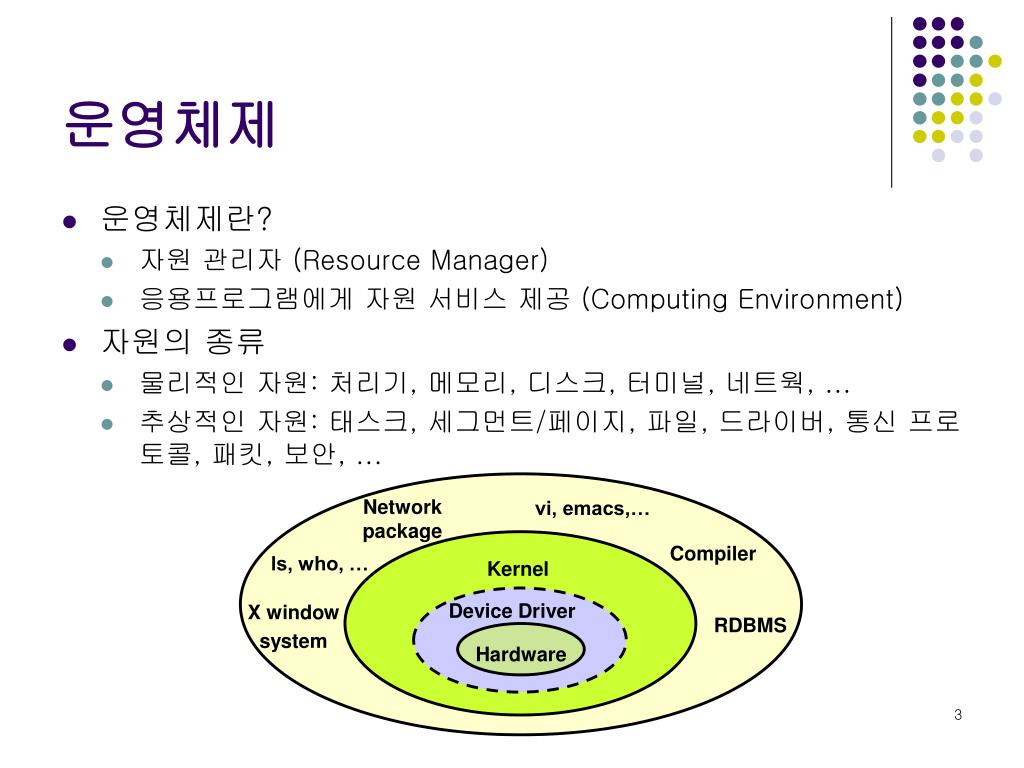 운영체제

운영체제란?

자원 관리자 (Resource Manager)

응용프로그램에게 자원 서비스 제공 (Computing Environment)

자원의 종류

물리적인 자원: 처리기, 메모리, 디스크, 터미널, 네트웍, …

추상적인 자원: 태스크, 세그먼트/페이지, 파일, 드라이버, 통신 프로토콜, 패킷, 보안, …

Network package

vi, emacs,…

ls, who, …

Compiler

Kernel

X window system

Device Driver

RDBMS

Hardware

3